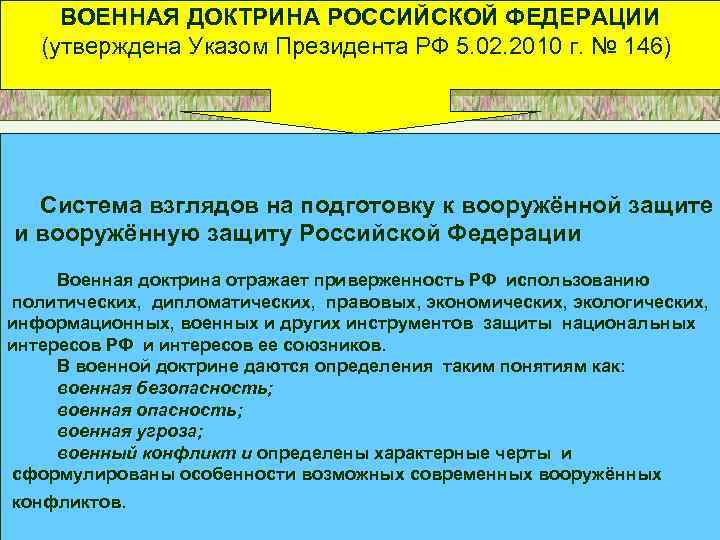 ВОЕННАЯ ДОКТРИНА РОССИЙСКОЙ ФЕДЕРАЦИИ
(утверждена Указом Президента РФ 5.02.2010 г. № 146)

Система взглядов на подготовку к вооружённой защите и вооружённую защиту Российской Федерации

Военная доктрина отражает приверженность РФ использованию политических, дипломатических, правовых, экономических, экологических, информационных, военных и других инструментов защиты национальных интересов РФ и интересов ее союзников.

В военной доктрине даются определения таким понятиям как:
военная безопасность;
военная опасность;
военная угроза;
военный конфликт и определены характерные черты и сформулированы особенности возможных современных вооружённых конфликтов.